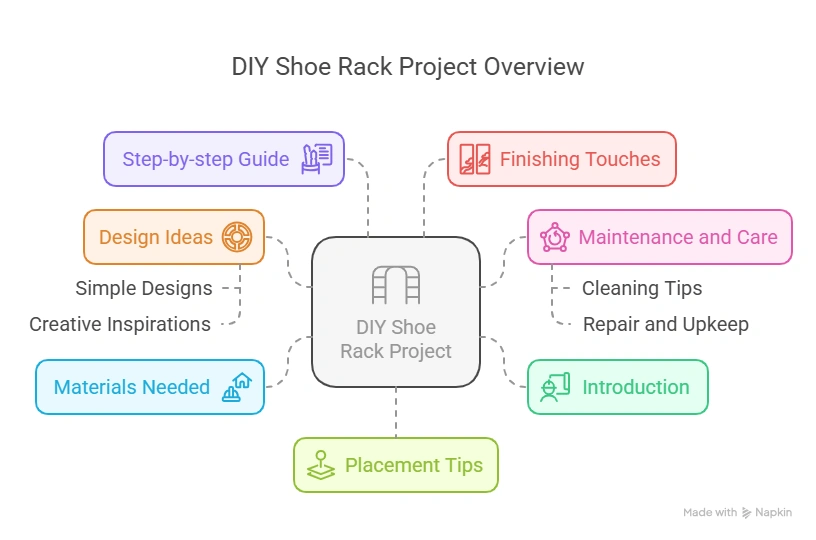 DIY Shoe Rack Project Overview

Step-by-step Guide

Finishing Touches

Design Ideas

Simple Designs

Creative Inspirations

DIY Shoe Rack Project

Maintenance and Care

Cleaning Tips

Repair and Upkeep

Materials Needed

Introduction

Placement Tips

Made with Napkin